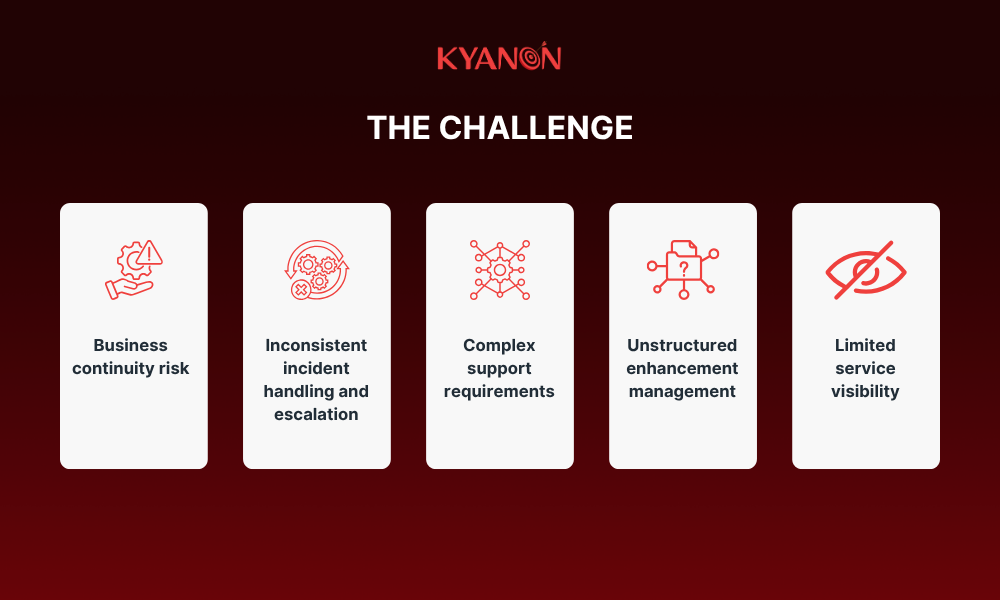 KYANON

THE CHALLENGE

Business continuity risk

Inconsistent incident handling and escalation

Complex support requirements

Unstructured enhancement management

Limited service visibility